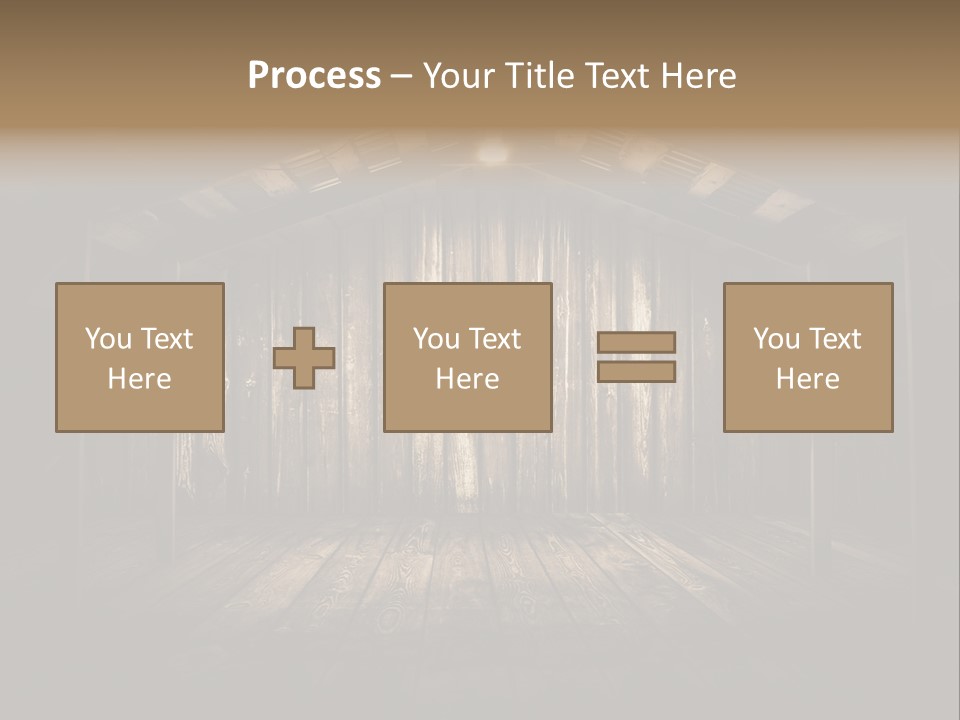 Process – Your Title Text Here

You Text Here

You Text Here

You Text Here